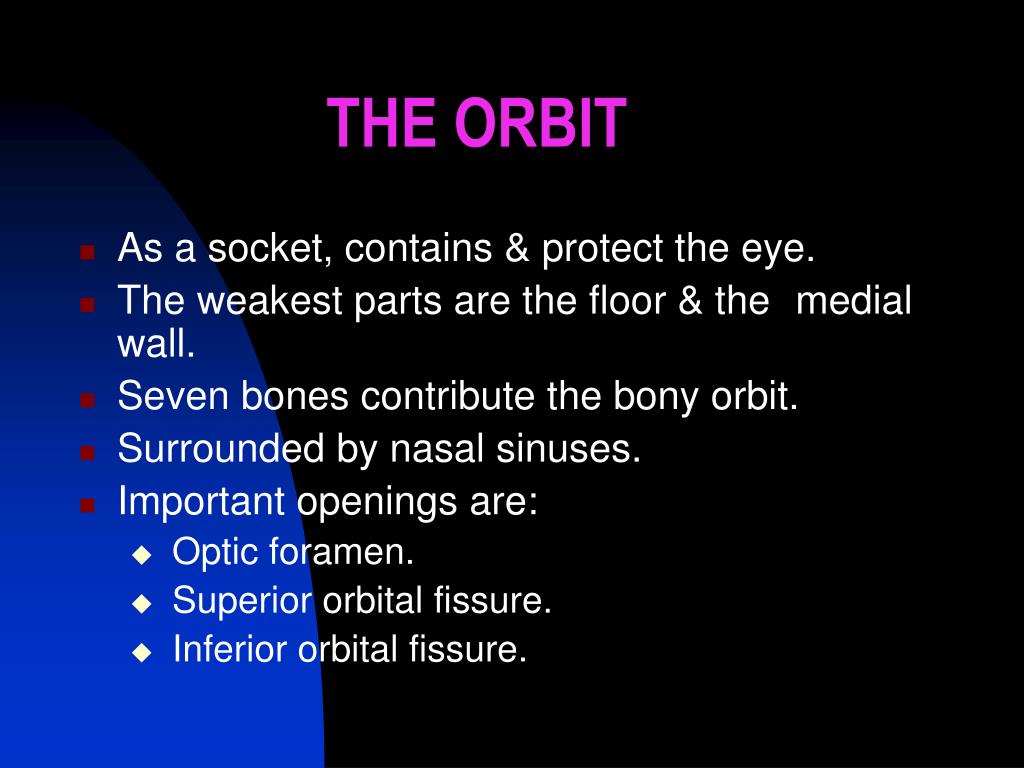 THE ORBIT

- As a socket, contains & protect the eye.
- The weakest parts are the floor & the medial wall.
- Seven bones contribute the bony orbit.
- Surrounded by nasal sinuses.
- Important openings are:
  - Optic foramen.
  - Superior orbital fissure.
  - Inferior orbital fissure.